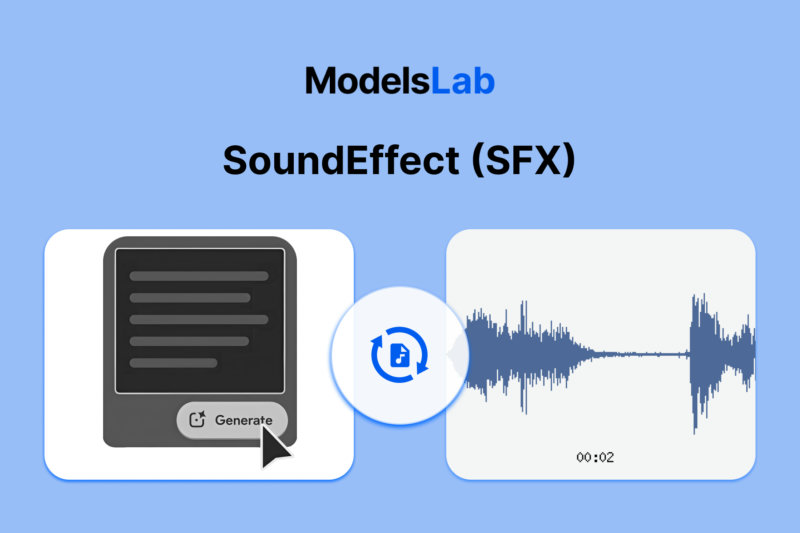 ModelsLab

SoundEffect (SFX)

Generate

00:02